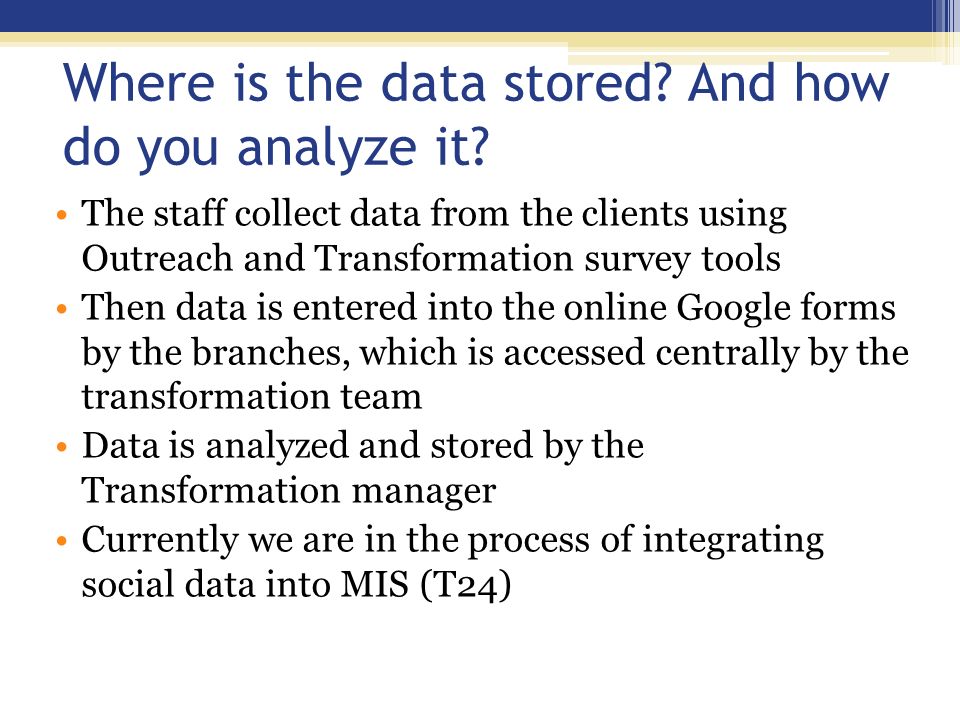 Where is the data stored? And how do you analyze it?

• The staff collect data from the clients using Outreach and Transformation survey tools
• Then data is entered into the online Google forms by the branches, which is accessed centrally by the transformation team
• Data is analyzed and stored by the Transformation manager
• Currently we are in the process of integrating social data into MIS (T24)